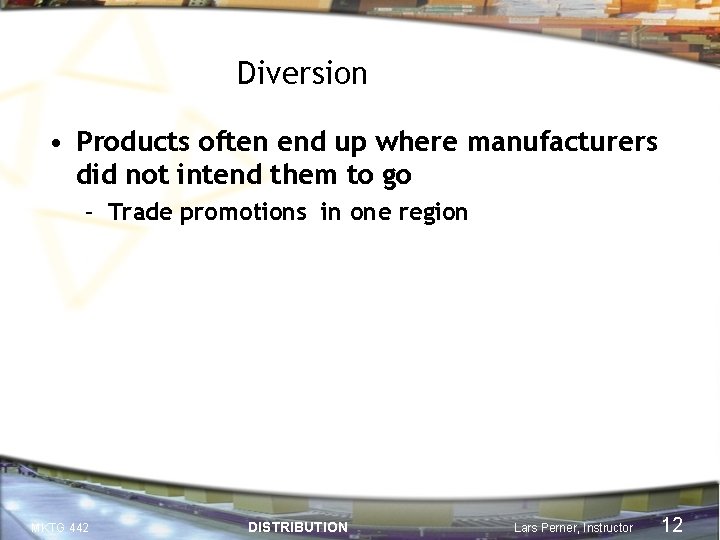 Diversion

• Products often end up where manufacturers did not intend them to go

– Trade promotions in one region

MKTG 442

DISTRIBUTION

Lars Perner, Instructor

12